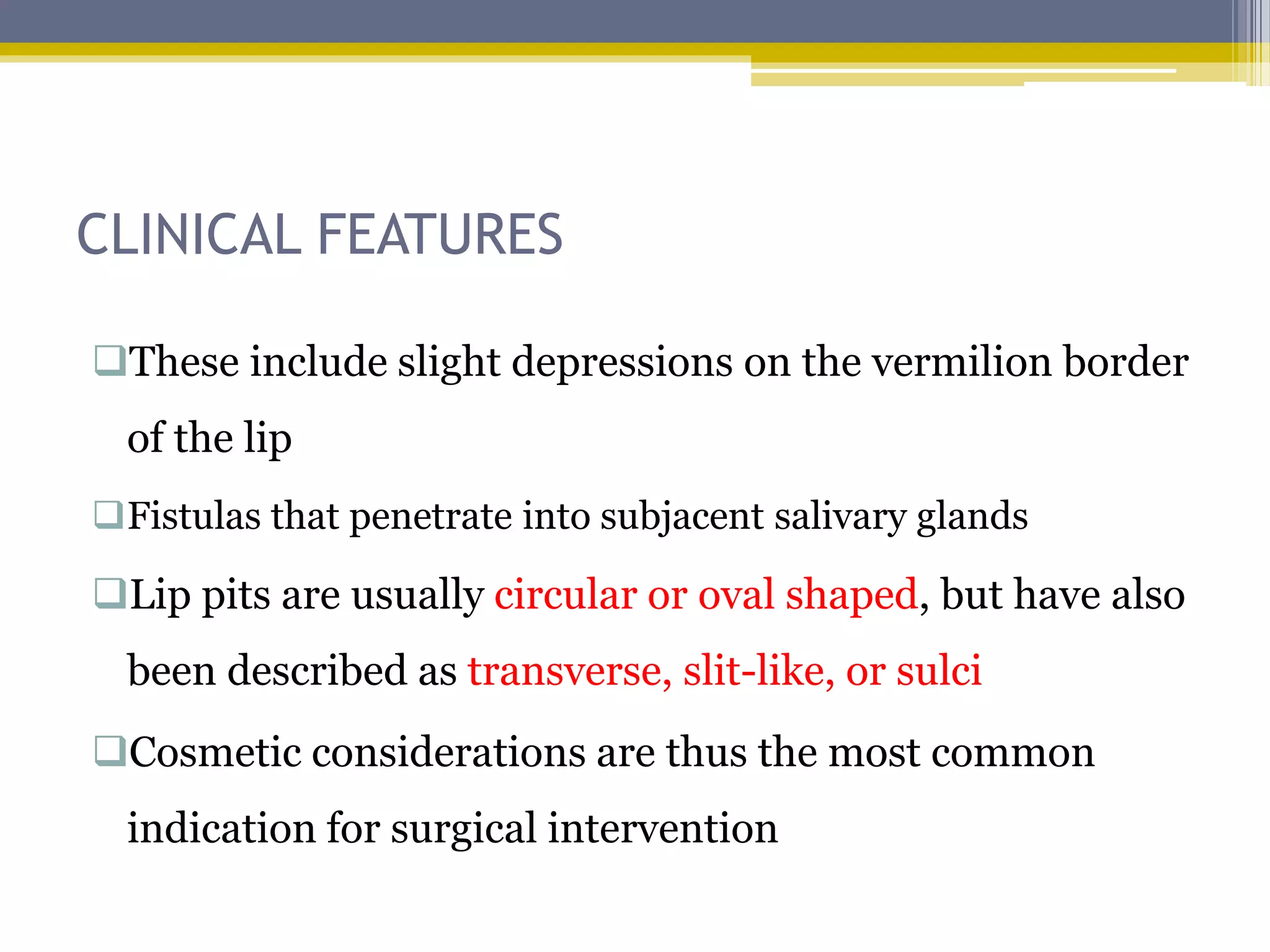 CLINICAL FEATURES

❑These include slight depressions on the vermilion border of the lip

❑Fistulas that penetrate into subjacent salivary glands

❑Lip pits are usually circular or oval shaped, but have also been described as transverse, slit-like, or sulci

❑Cosmetic considerations are thus the most common indication for surgical intervention